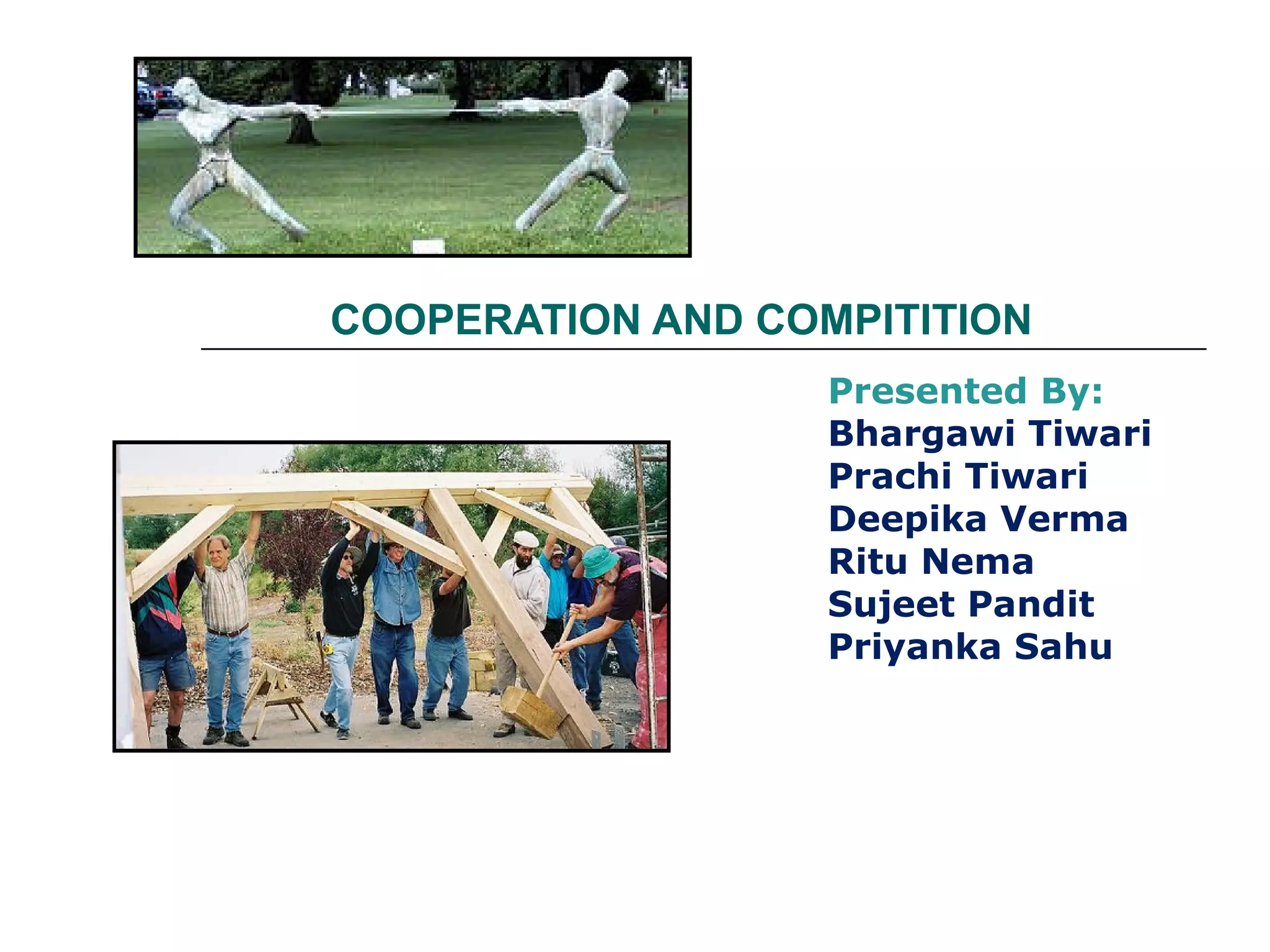 COOPERATION AND COMPITITION

Presented By:
Bhargawi Tiwari
Prachi Tiwari
Deepika Verma
Ritu Nema
Sujeet Pandit
Priyanka Sahu